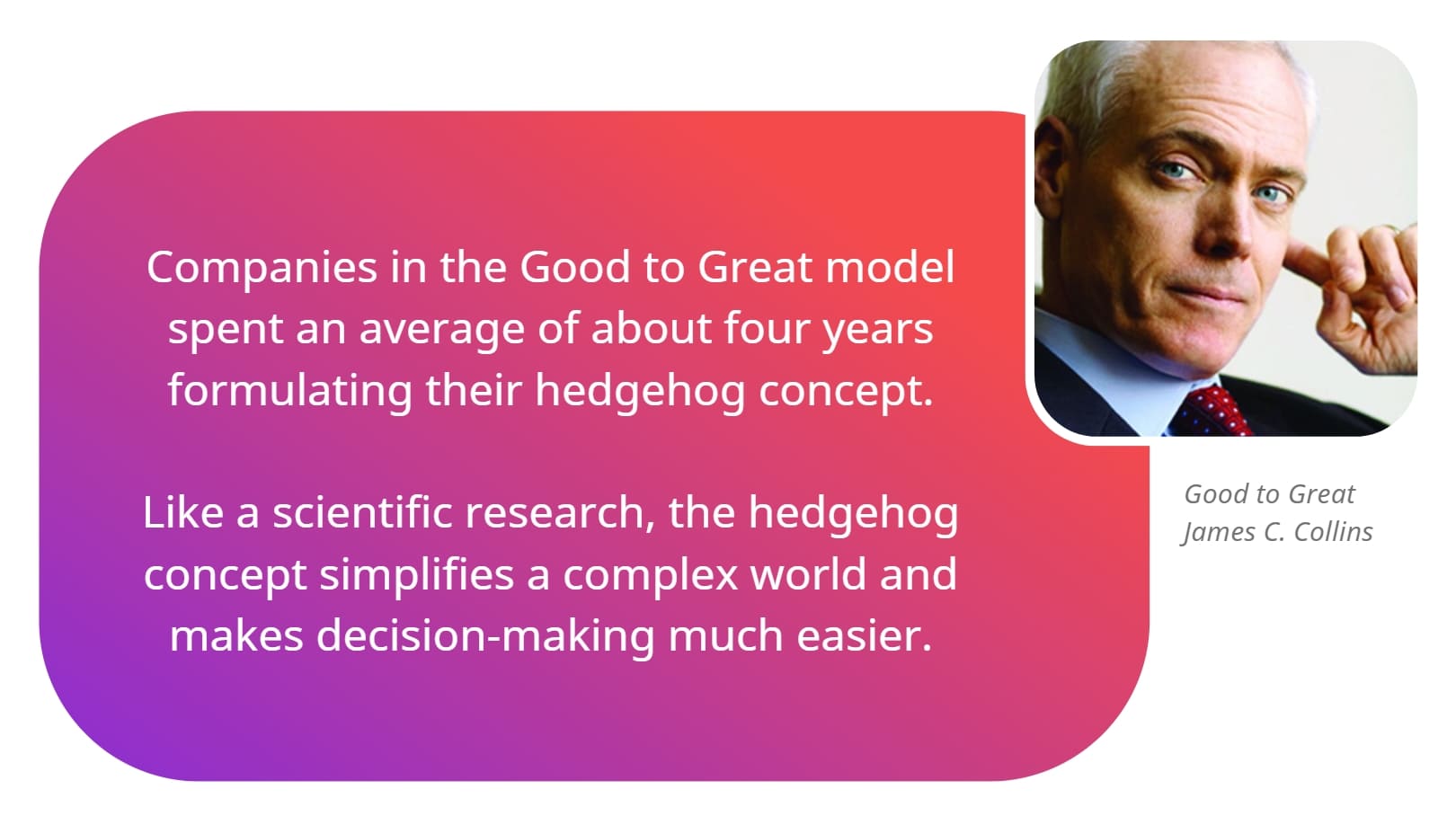 Companies in the Good to Great model spent an average of about four years formulating their hedgehog concept.

Like a scientific research, the hedgehog concept simplifies a complex world and makes decision-making much easier.

Good to Great
James C. Collins